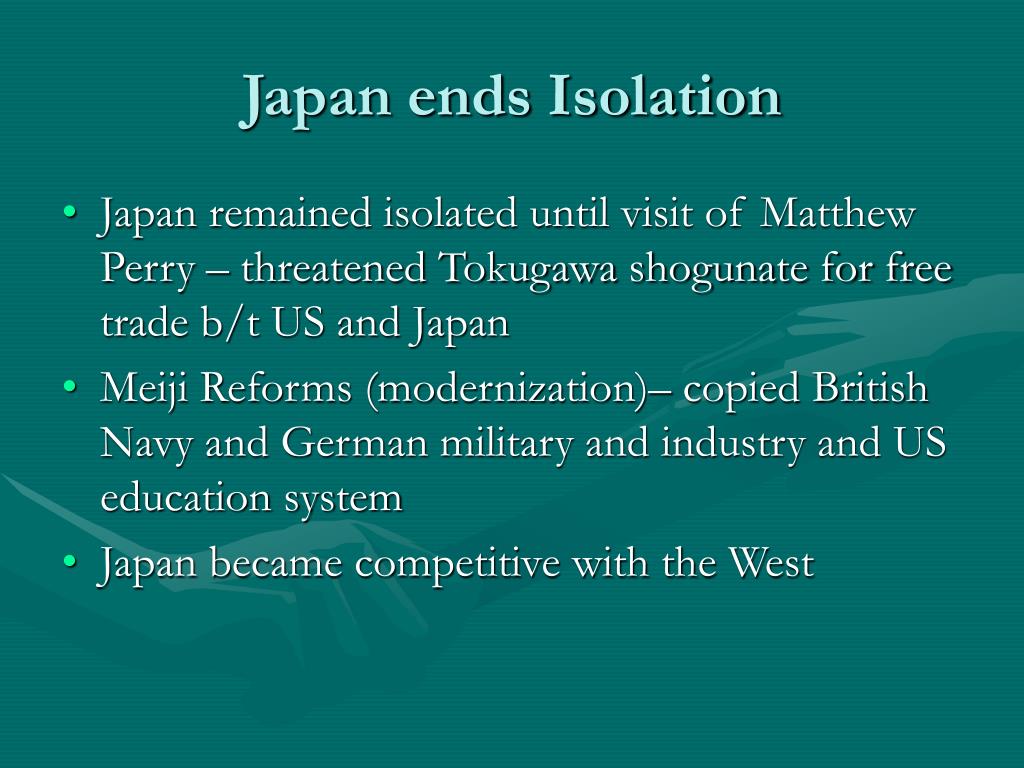 Japan ends Isolation

• Japan remained isolated until visit of Matthew Perry – threatened Tokugawa shogunate for free trade b/t US and Japan
• Meiji Reforms (modernization)– copied British Navy and German military and industry and US education system
• Japan became competitive with the West